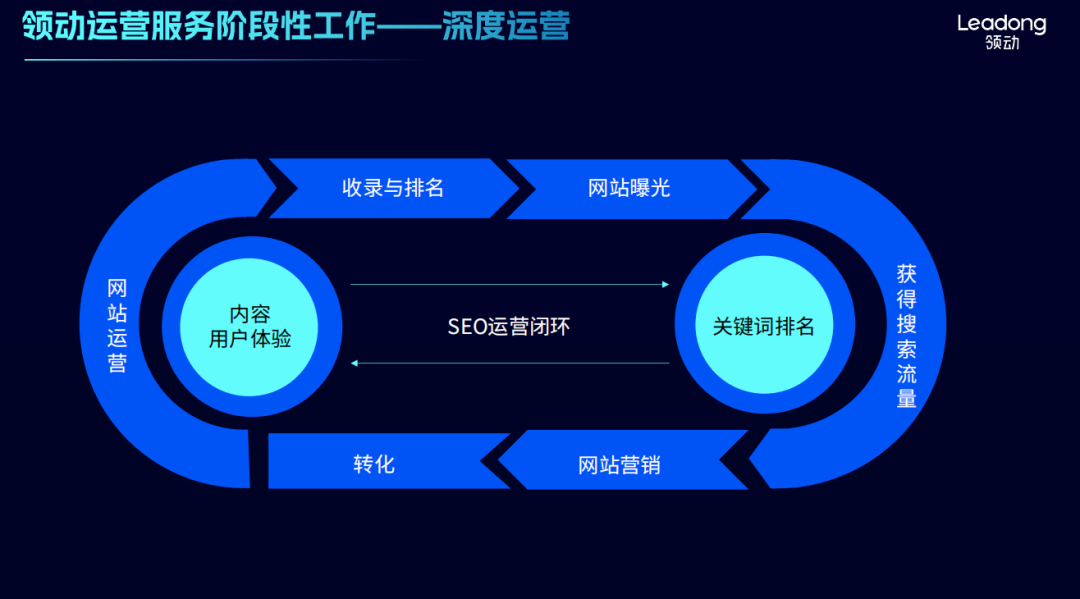 领动运营服务阶段性工作——深度运营

Leadong
领动

收录与排名

网站曝光

网站运营

内容
用户体验

SEO运营闭环

关键词排名

获得搜索流量

转化

网站营销